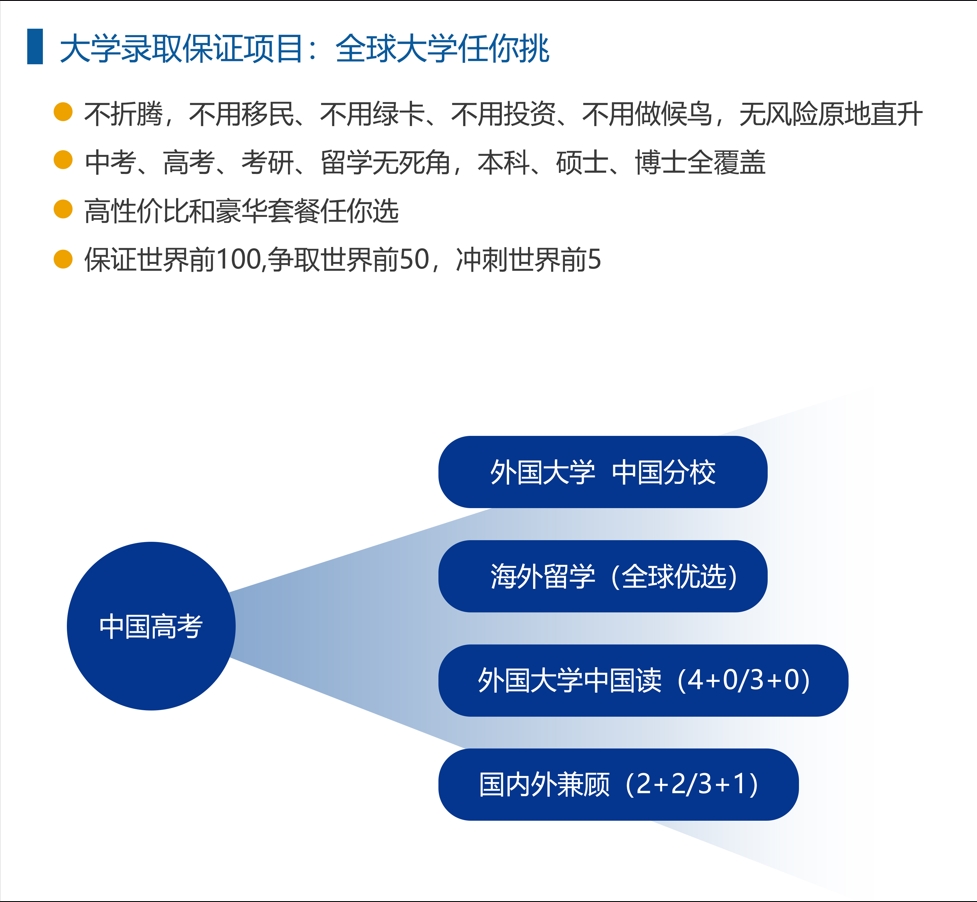 大学录取保证项目：全球大学任你挑

不折腾，不用移民、不用绿卡、不用投资、不用做候鸟，无风险原地直升

中考、高考、考研、留学无死角，本科、硕士、博士全覆盖

高性价比和豪华套餐任你选

保证世界前100,争取世界前50，冲刺世界前5

中国高考

外国大学 中国分校

海外留学（全球优选）

外国大学中国读（4+0/3+0）

国内外兼顾（2+2/3+1）